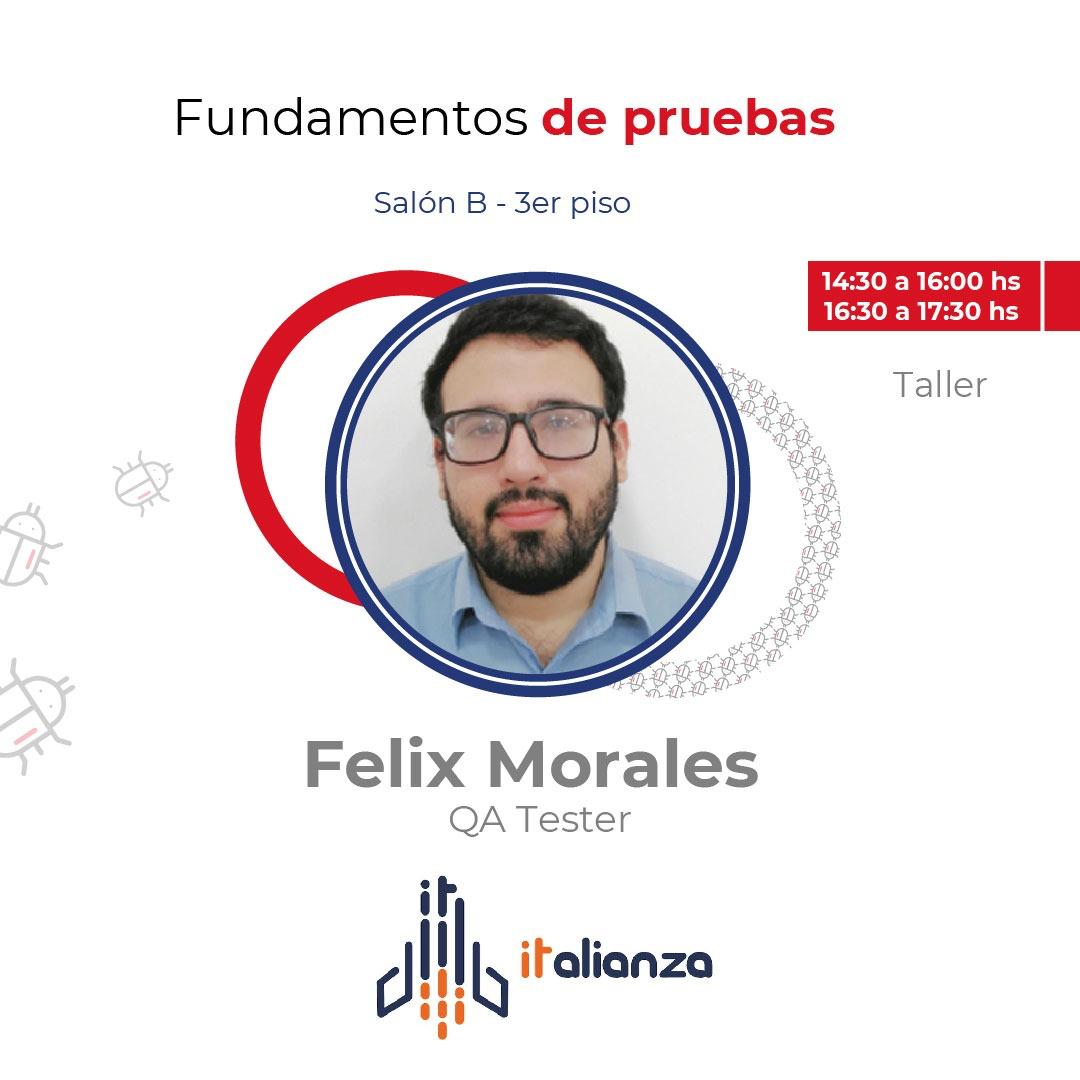 Fundamentos de pruebas

Salón B - 3er piso

14:30 a 16:00 hs
16:30 a 17:30 hs

Taller

Felix Morales
QA Tester

it

italianza